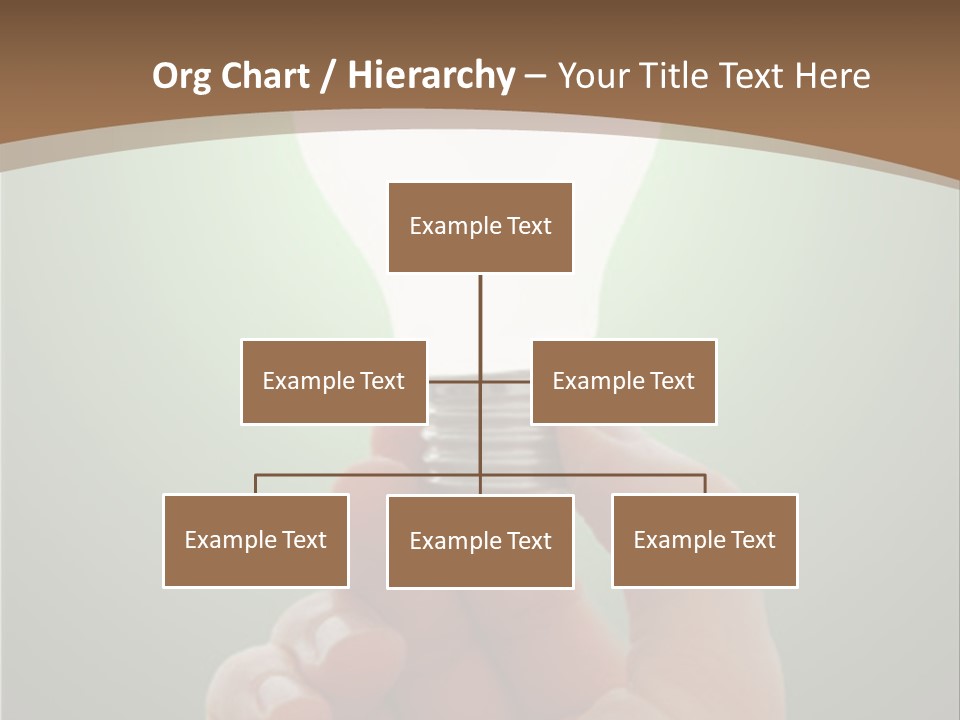 Org Chart / Hierarchy – Your Title Text Here

Example Text

Example Text

Example Text

Example Text

Example Text

Example Text